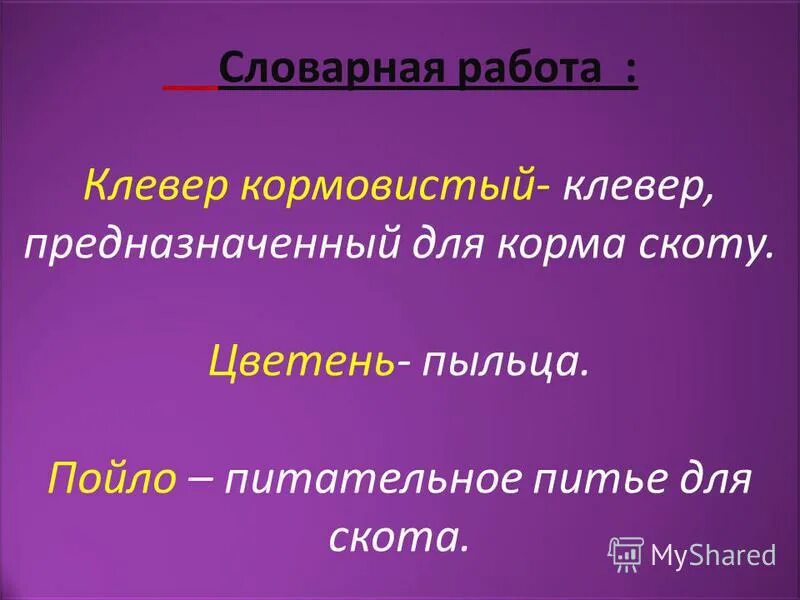 Словарная работа :

Клевер кормовистый- клевер, предназначенный для корма скоту.

Цветень- пыльца.

Пойло – питательное питье для скота.

MyShared